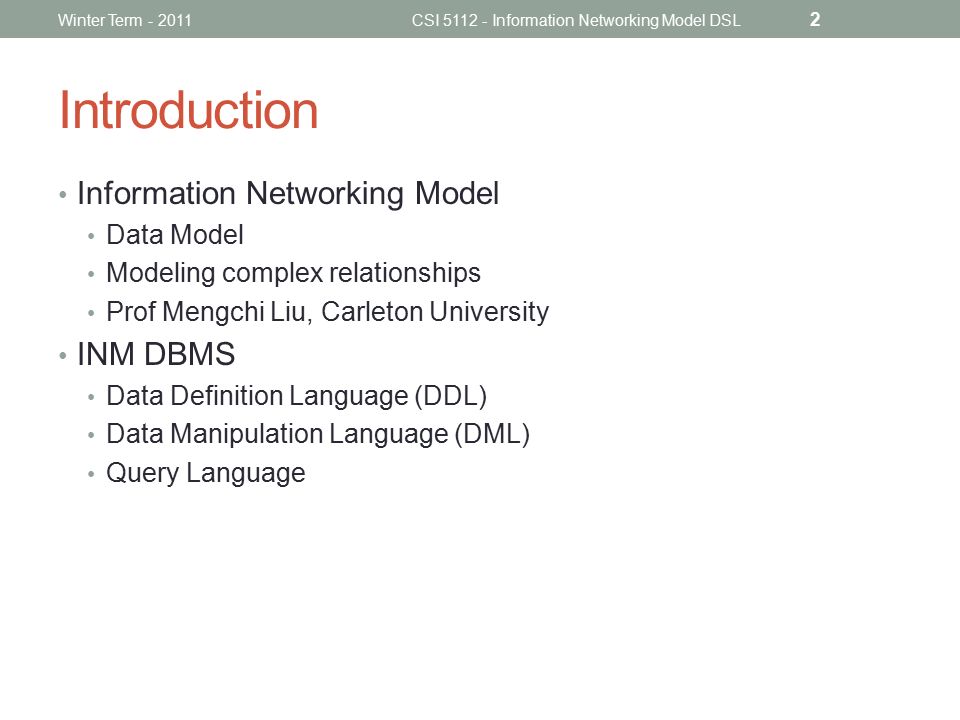 Winter Term - 2011 CSI 5112 - Information Networking Model DSL 2

Introduction

• Information Networking Model
  • Data Model
  • Modeling complex relationships
  • Prof Mengchi Liu, Carleton University
• INM DBMS
  • Data Definition Language (DDL)
  • Data Manipulation Language (DML)
  • Query Language